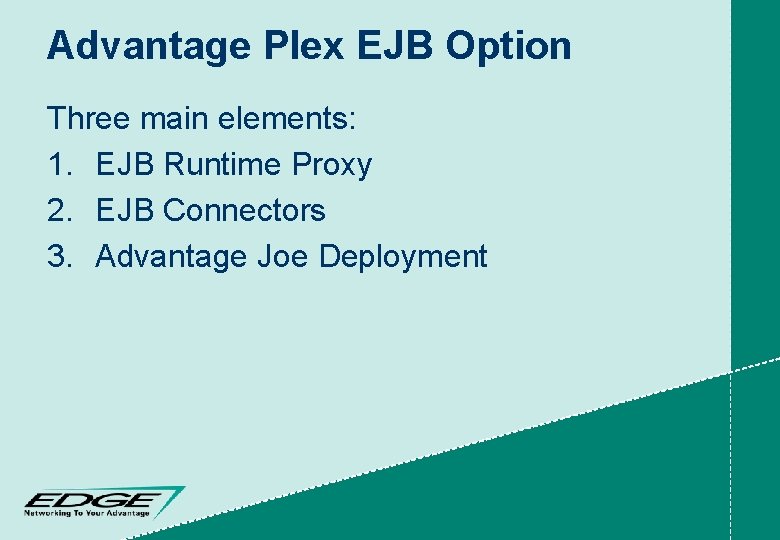 Advantage Plex EJB Option

Three main elements:

1. EJB Runtime Proxy
2. EJB Connectors
3. Advantage Joe Deployment

EDGE
Networking To Your Advantage